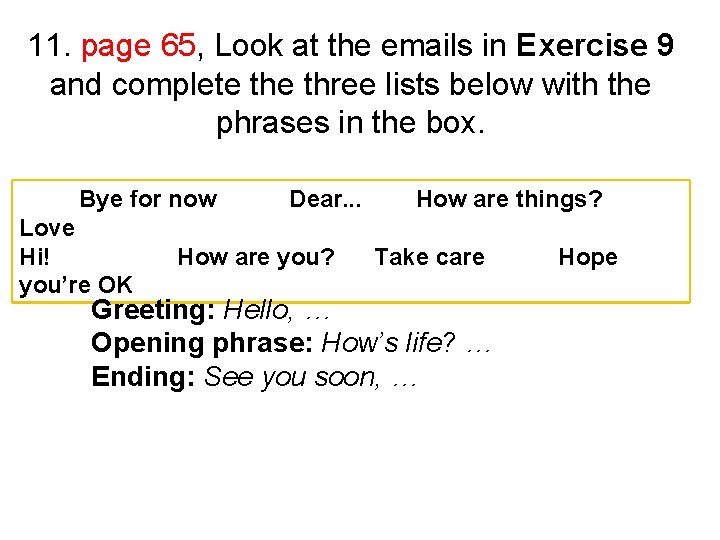 11. page 65, Look at the emails in Exercise 9 and complete the three lists below with the phrases in the box.

Bye for now Dear... How are things? Love
Hi! How are you? Take care Hope you're OK

Greeting: Hello, …
Opening phrase: How's life? …
Ending: See you soon, …